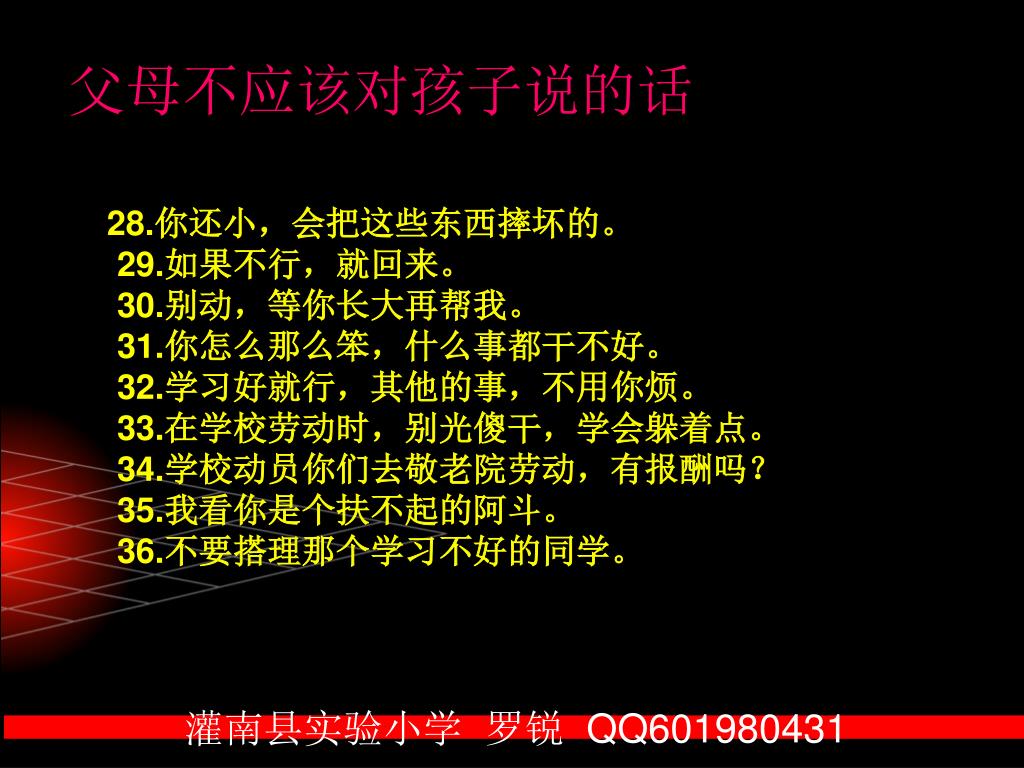 父母不应该对孩子说的话

28.你还小，会把这些东西摔坏的。
29.如果不行，就回来。
30.别动，等你长大再帮我。
31.你怎么那么笨，什么事都干不好。
32.学习好就行，其他的事，不用你烦。
33.在学校劳动时，别光傻干，学会躲着点。
34.学校动员你们去敬老院劳动，有报酬吗？
35.我看你是个扶不起的阿斗。
36.不要搭理那个学习不好的同学。

灌南县实验小学 罗锐 QQ601980431